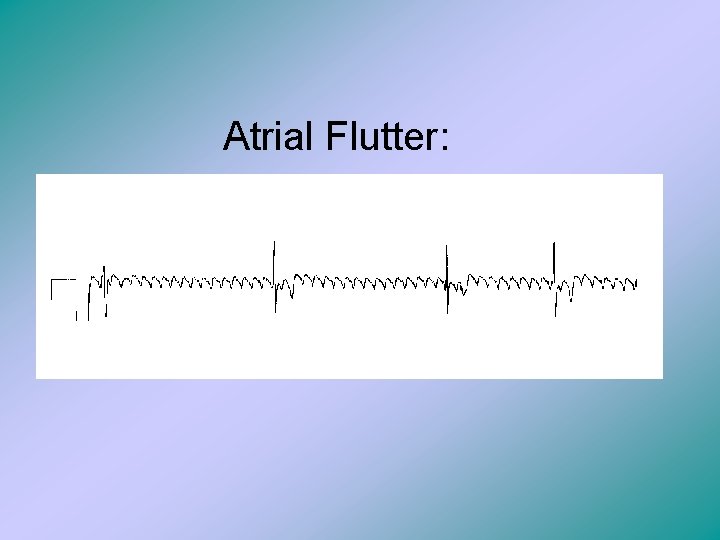 Atrial Flutter: